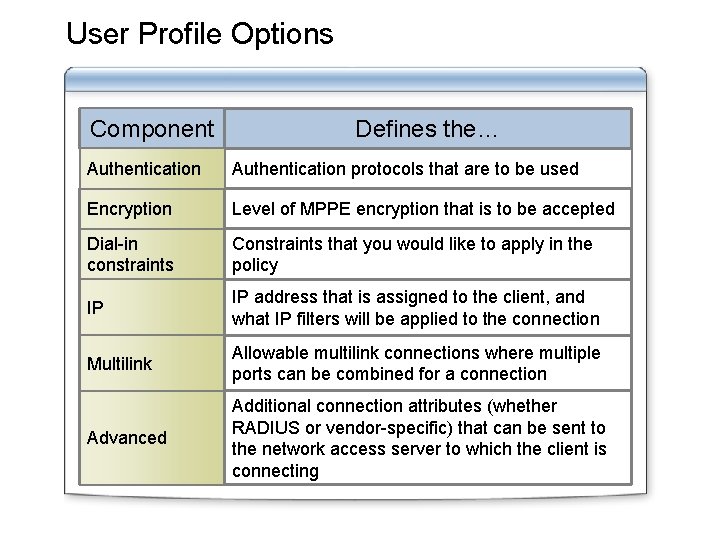 User Profile Options

| Component | Defines the… |
|---|---|
| Authentication | Authentication protocols that are to be used |
| Encryption | Level of MPPE encryption that is to be accepted |
| Dial-in constraints | Constraints that you would like to apply in the policy |
| IP | IP address that is assigned to the client, and what IP filters will be applied to the connection |
| Multilink | Allowable multilink connections where multiple ports can be combined for a connection |
| Advanced | Additional connection attributes (whether RADIUS or vendor-specific) that can be sent to the network access server to which the client is connecting |